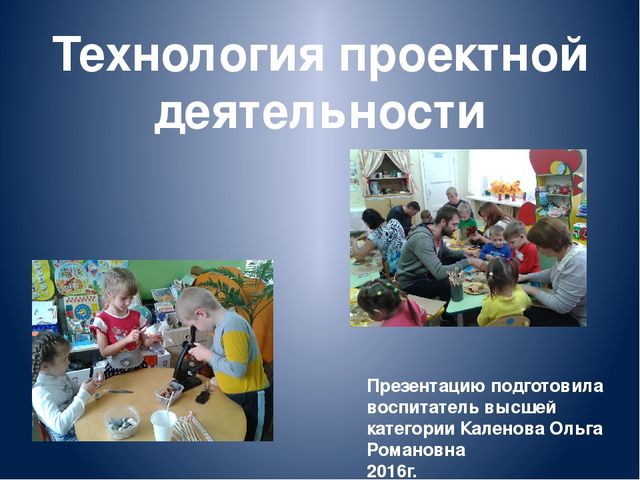 Технология проектной деятельности

Презентацию подготовила воспитатель высшей категории Каленова Ольга Романовна
2016г.